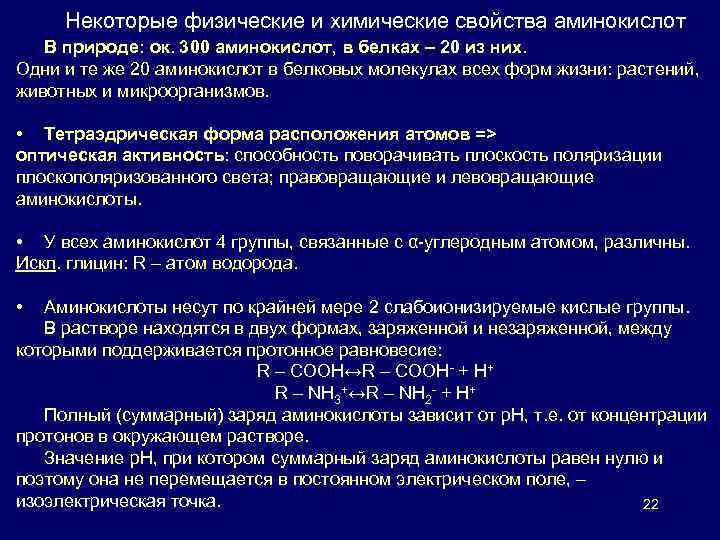 Некоторые физические и химические свойства аминокислот

В природе: ок. 300 аминокислот, в белках – 20 из них.
Одни и те же 20 аминокислот в белковых молекулах всех форм жизни: растений, животных и микроорганизмов.

• Тетраэдрическая форма расположения атомов =>
оптическая активность: способность поворачивать плоскость поляризации плоскополяризованного света; правовращающие и левовращающие аминокислоты.

• У всех аминокислот 4 группы, связанные с α-углеродным атомом, различны.
Искл. глицин: R – атом водорода.

• Аминокислоты несут по крайней мере 2 слабоионизируемые кислые группы.
В растворе находятся в двух формах, заряженной и незаряженной, между которыми поддерживается протонное равновесие:
$R – COOH \leftrightarrow R – COOH^- + H^+$
$R – NH_3^+ \leftrightarrow R – NH_2^- + H^+$
Полный (суммарный) заряд аминокислоты зависит от pH, т.е. от концентрации протонов в окружающем растворе.
Значение pH, при котором суммарный заряд аминокислоты равен нулю и поэтому она не перемещается в постоянном электрическом поле, – изоэлектрическая точка.

22